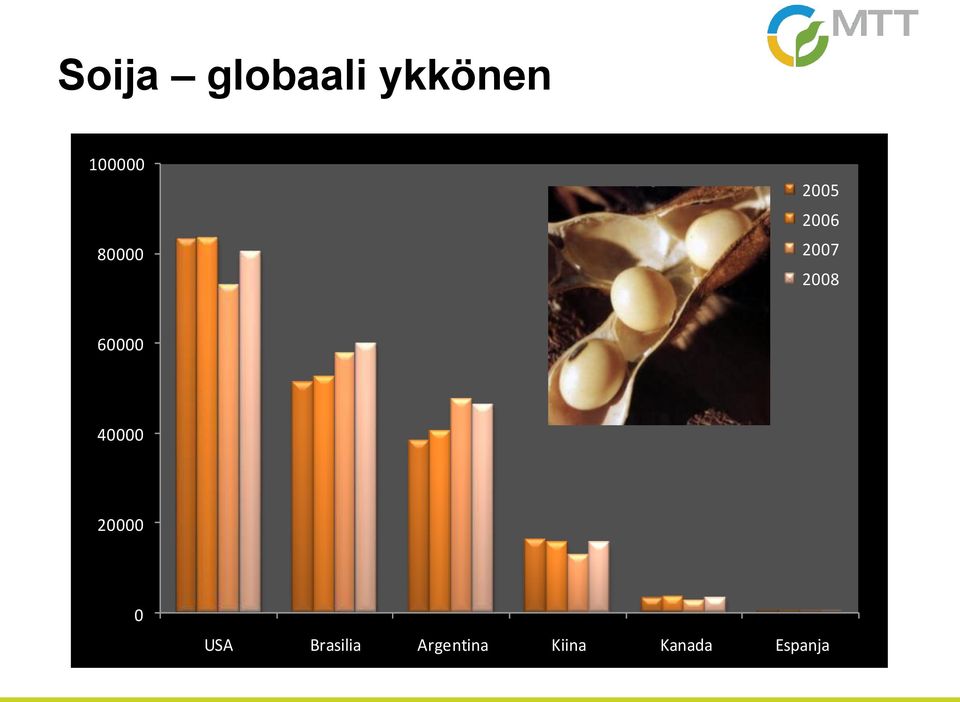 MTT

Soija – globaali ykkönen

100000
80000
60000
40000
20000
0

2005
2006
2007
2008

USA
Brasilia
Argentina
Kiina
Kanada
Espanja